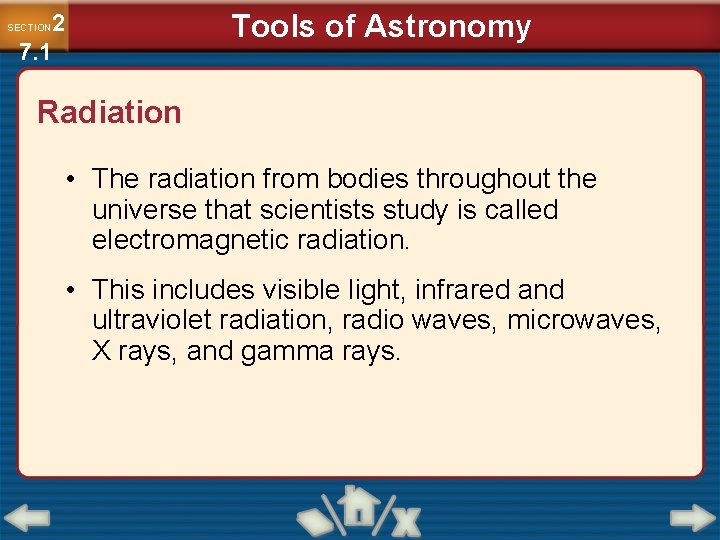 SECTION 2
7.1

Tools of Astronomy

Radiation

• The radiation from bodies throughout the universe that scientists study is called electromagnetic radiation.

• This includes visible light, infrared and ultraviolet radiation, radio waves, microwaves, X rays, and gamma rays.